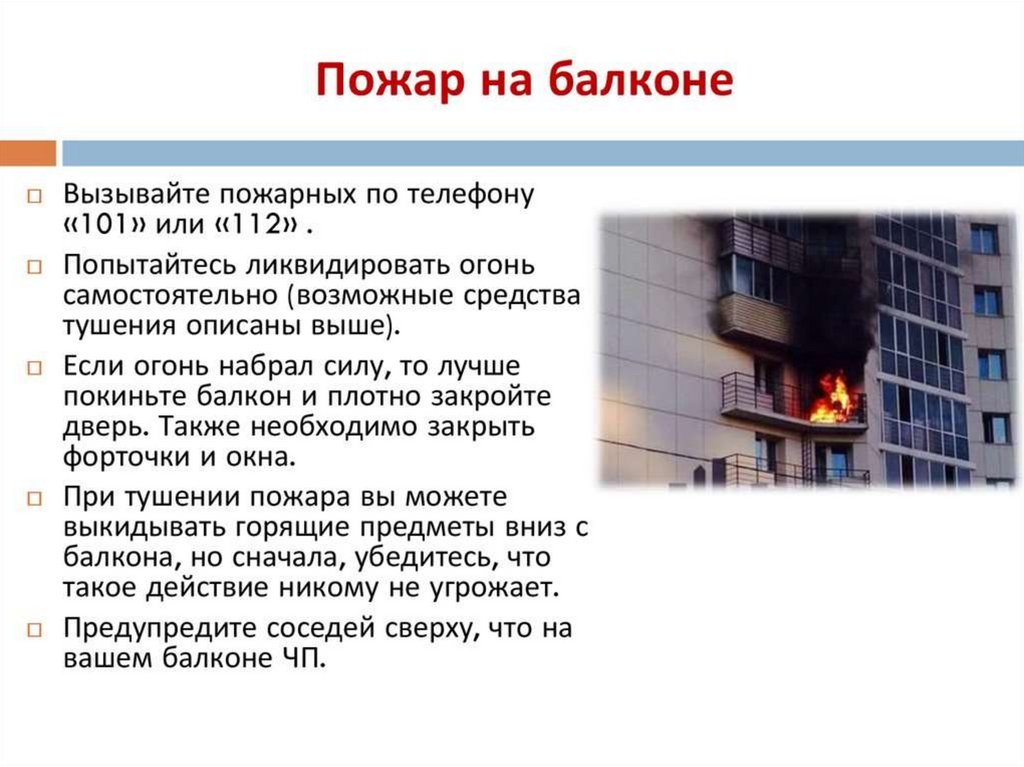 Пожар на балконе

□ Вызывайте пожарных по телефону «101» или «112» .

□ Попытайтесь ликвидировать огонь самостоятельно (возможные средства тушения описаны выше).

□ Если огонь набрал силу, то лучше покиньте балкон и плотно закройте дверь. Также необходимо закрыть форточки и окна.

□ При тушении пожара вы можете выкидывать горящие предметы вниз с балкона, но сначала, убедитесь, что такое действие никому не угрожает.

□ Предупредите соседей сверху, что на вашем балконе ЧП.